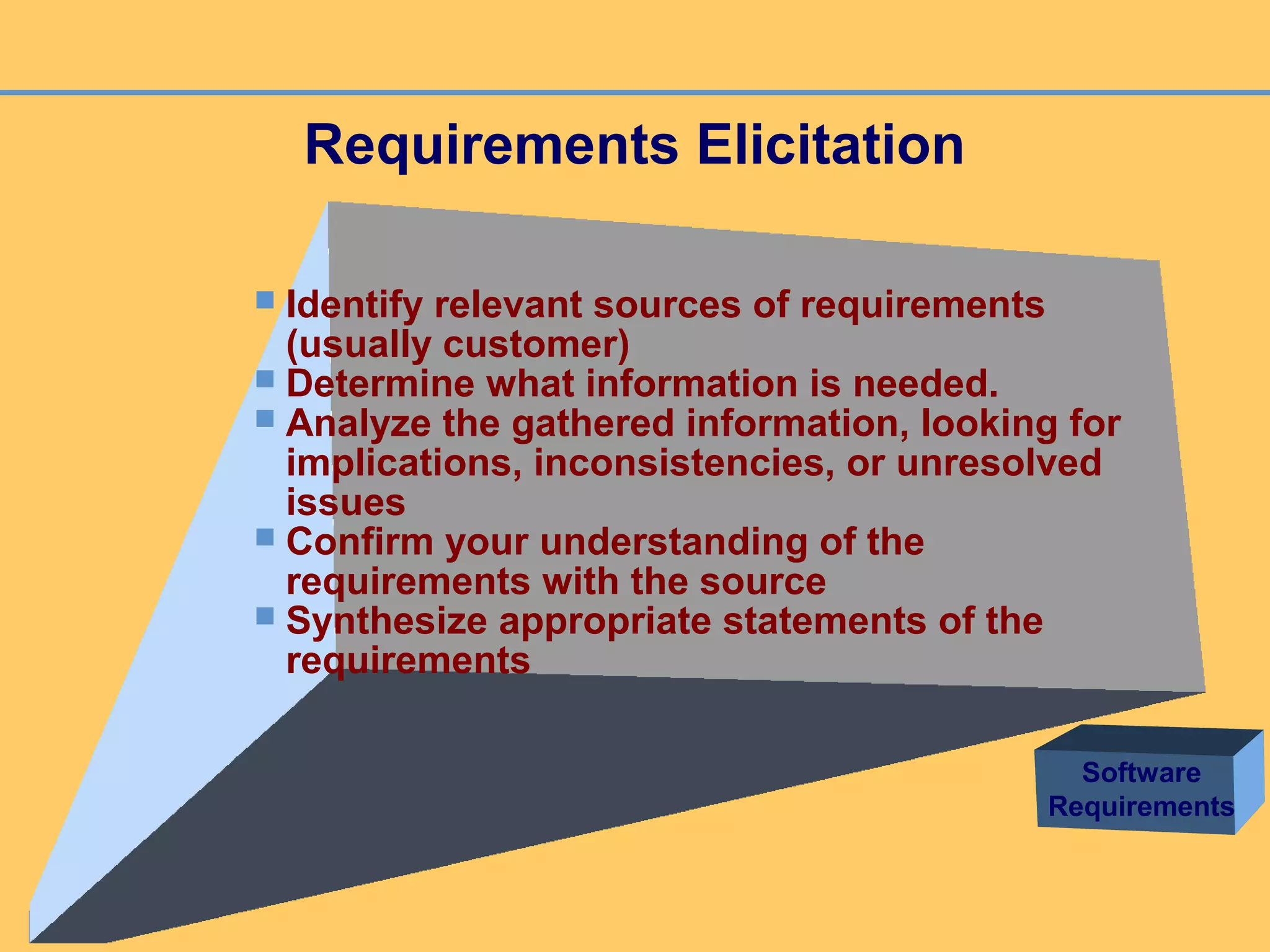 Requirements Elicitation

- Identify relevant sources of requirements (usually customer)
- Determine what information is needed.
- Analyze the gathered information, looking for implications, inconsistencies, or unresolved issues
- Confirm your understanding of the requirements with the source
- Synthesize appropriate statements of the requirements

Software Requirements